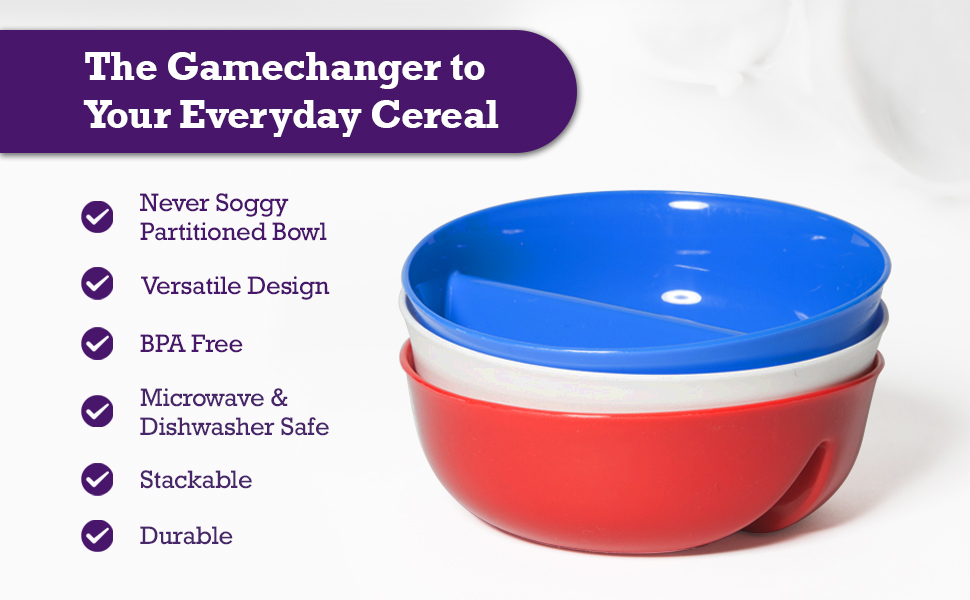 The Gamechanger to Your Everyday Cereal

Never Soggy Partitioned Bowl

Versatile Design

BPA Free

Microwave & Dishwasher Safe

Stackable

Durable